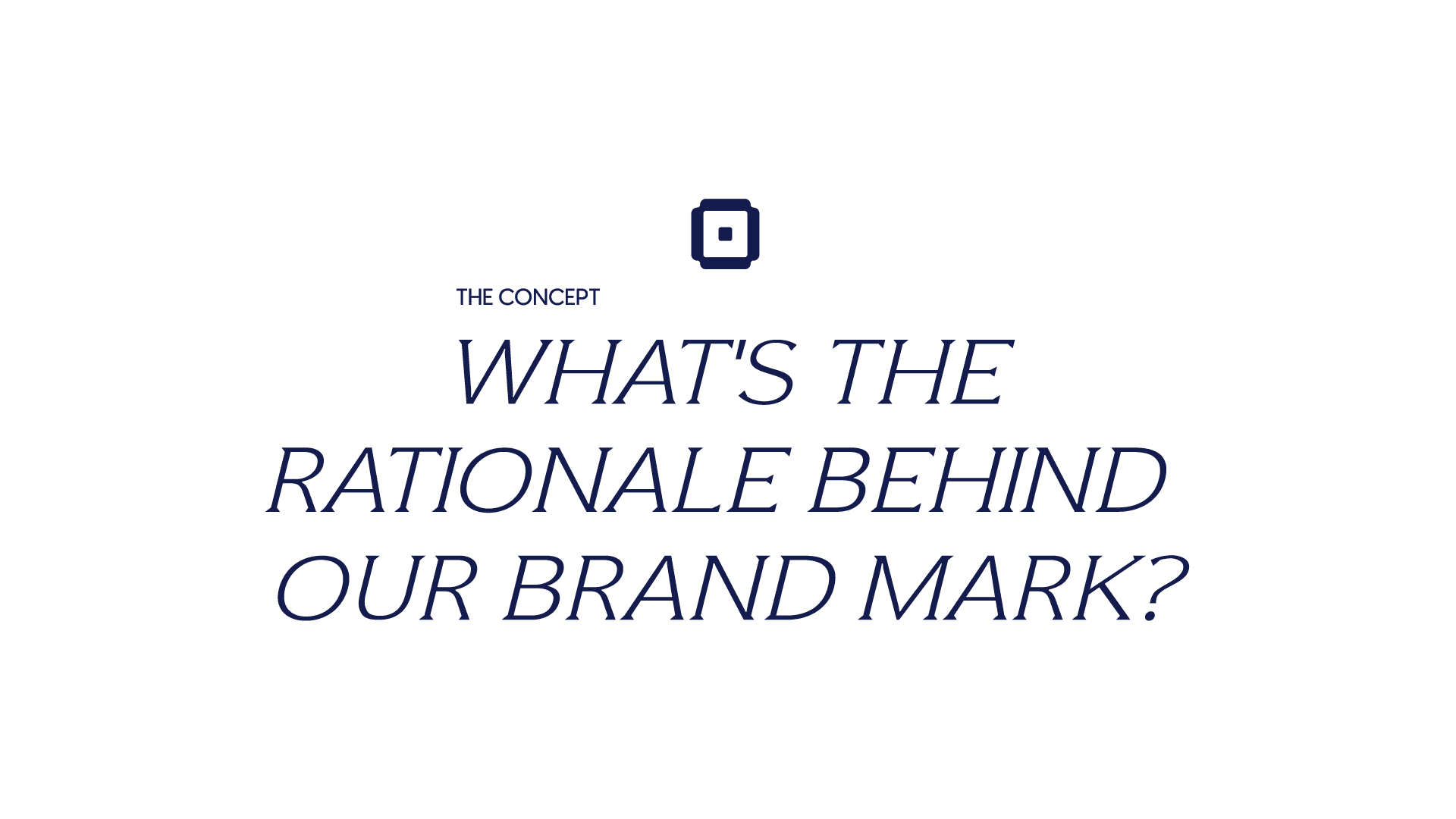 THE CONCEPT

WHAT'S THE RATIONALE BEHIND OUR BRAND MARK?